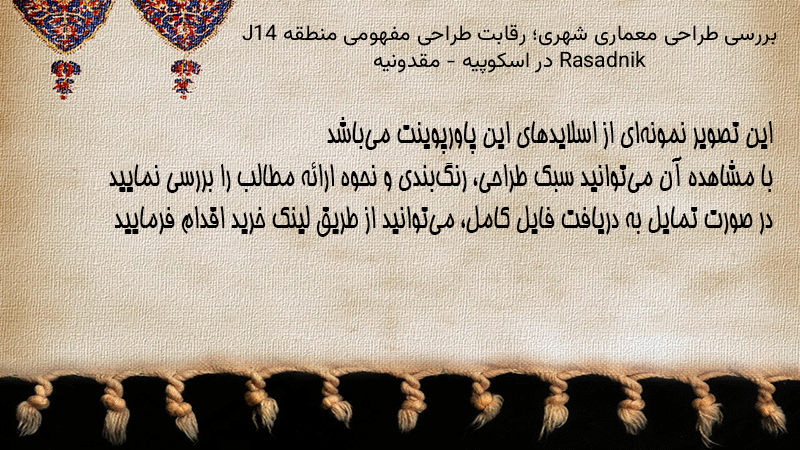 بررسی طراحی معماری شهری؛ رقابت طراحی مفهومی منطقه J14 Rasadnik در اسکوپیه - مقدونیه

این تصویر نمونه‌ای از اسلایدهای این پاورپوینت می‌باشد
با مشاهده آن می‌توانید سبک طراحی، رنگ‌بندی و نحوه ارائه مطالب را بررسی نمایید
در صورت تمایل به دریافت فایل کامل، می‌توانید از طریق لینک خرید اقدام فرمایید